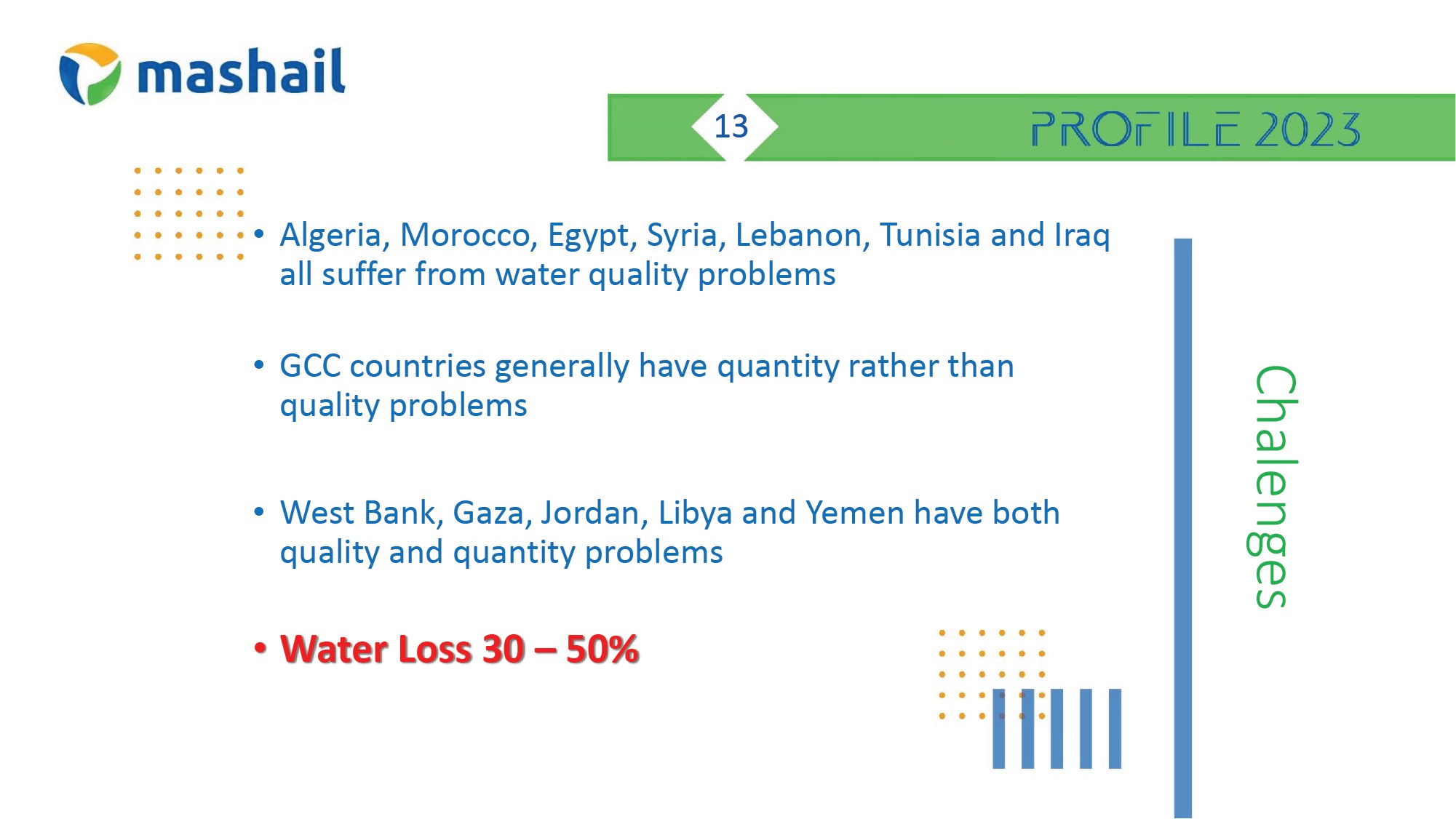 mashail

13

PROFILE 2023

• Algeria, Morocco, Egypt, Syria, Lebanon, Tunisia and Iraq all suffer from water quality problems

• GCC countries generally have quantity rather than quality problems

• West Bank, Gaza, Jordan, Libya and Yemen have both quality and quantity problems

• Water Loss 30 – 50%

Chalenges